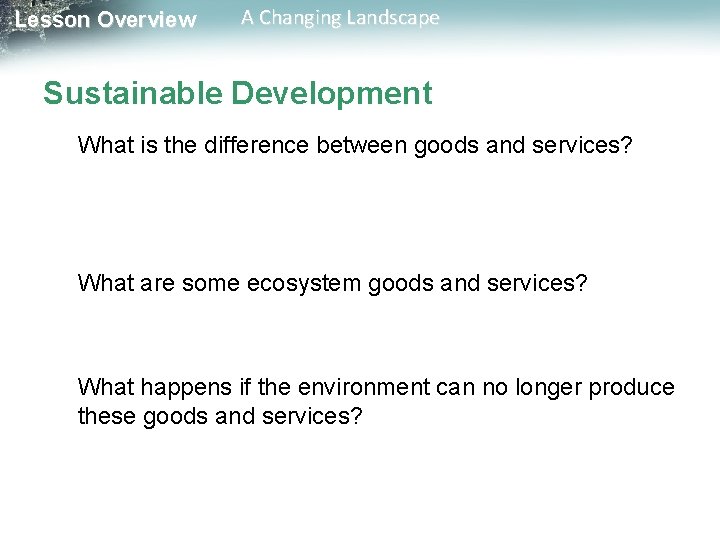 Lesson Overview A Changing Landscape

Sustainable Development

What is the difference between goods and services?

What are some ecosystem goods and services?

What happens if the environment can no longer produce these goods and services?